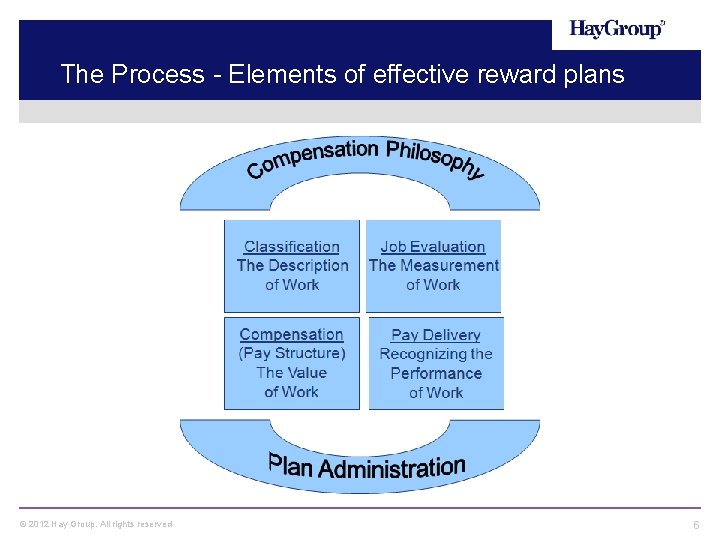 HayGroup

The Process - Elements of effective reward plans

Compensation Philosophy

Classification
The Description of Work

Job Evaluation
The Measurement of Work

Compensation
(Pay Structure) The Value of Work

Pay Delivery
Recognizing the Performance of Work

Plan Administration

© 2012 Hay Group. All rights reserved

6